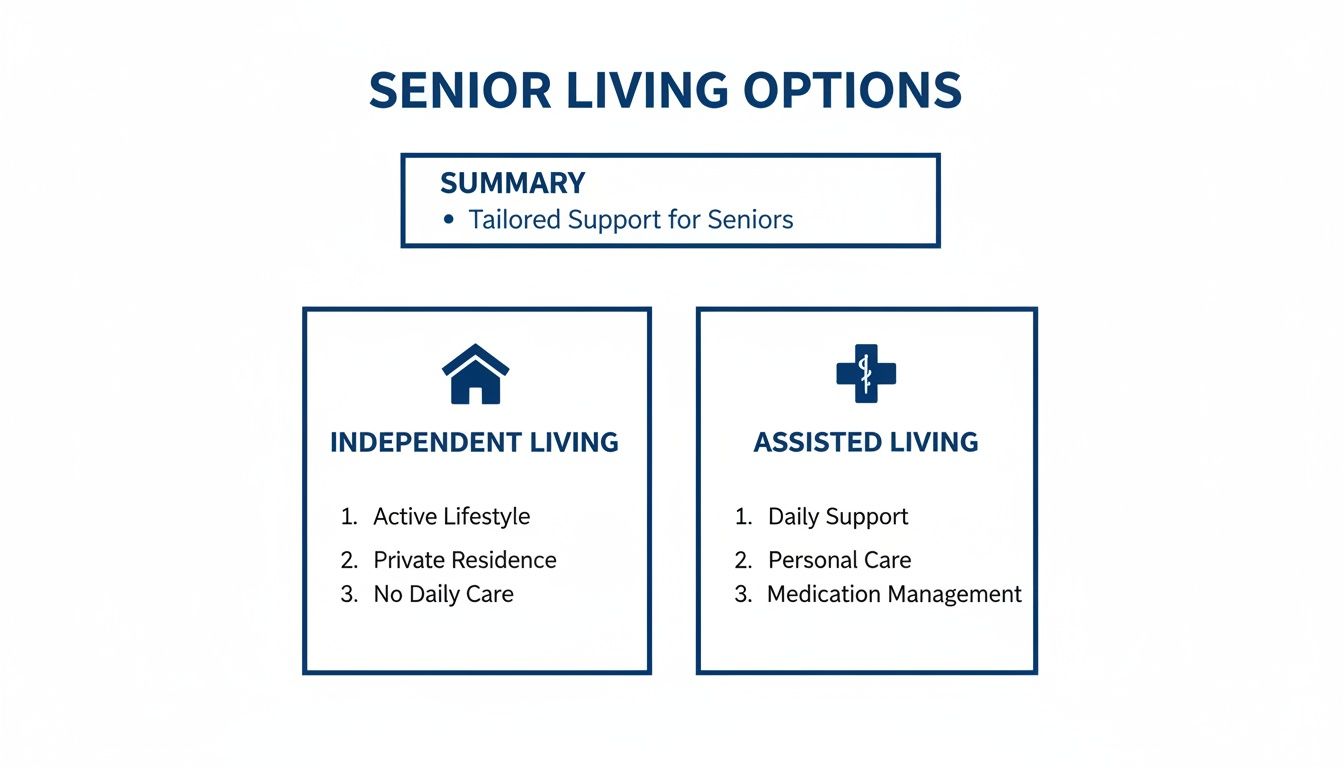 SENIOR LIVING OPTIONS

SUMMARY
• Tailored Support for Seniors

INDEPENDENT LIVING

1. Active Lifestyle
2. Private Residence
3. No Daily Care

ASSISTED LIVING

1. Daily Support
2. Personal Care
3. Medication Management